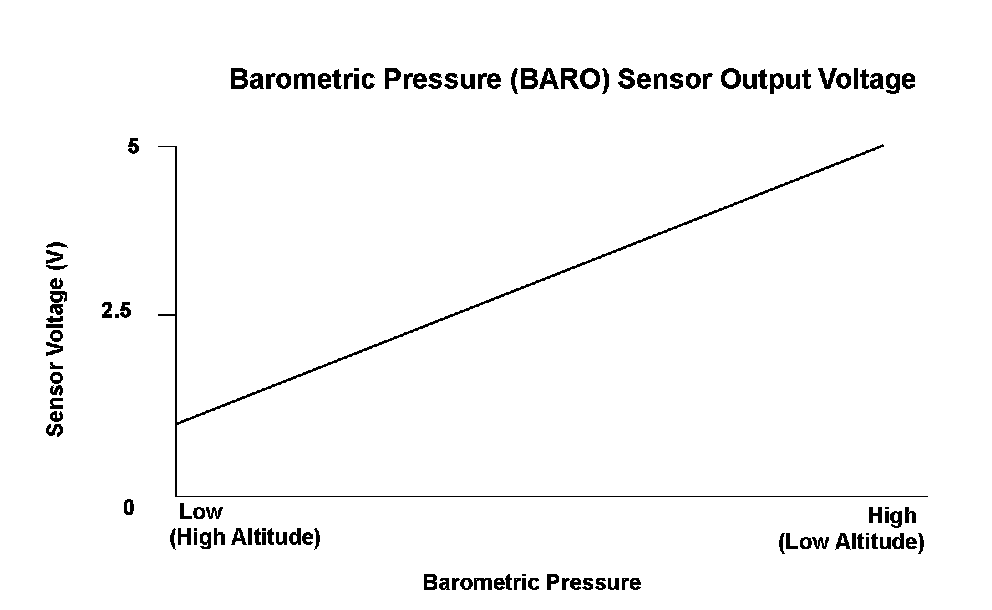 Barometric Pressure (BARO) Sensor Output Voltage

Sensor Voltage (V)

5

2.5

0

Low
(High Altitude)

High
(Low Altitude)

Barometric Pressure